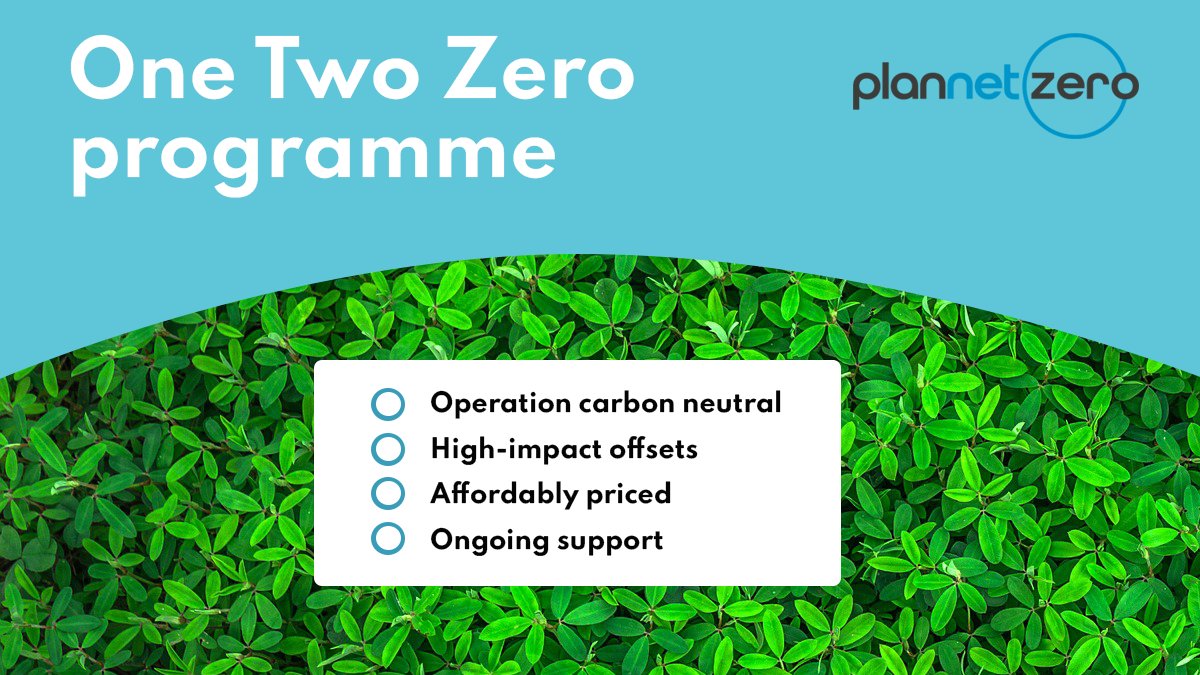 One Two Zero programme

plannetzero

Operation carbon neutral
High-impact offsets
Affordably priced
Ongoing support